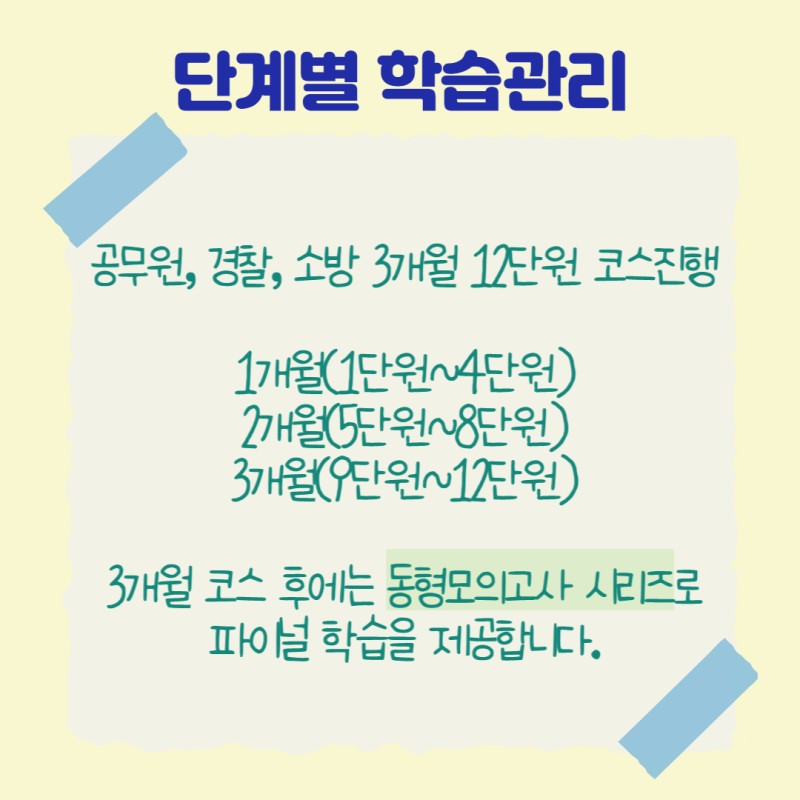 단계별 학습관리

공무원, 경찰, 소방 3개월 12단원 코스진행

1개월(1단원~4단원)
2개월(5단원~8단원)
3개월(9단원~12단원)

3개월 코스 후에는 동형모의고사 시리즈로 파이널 학습을 제공합니다.